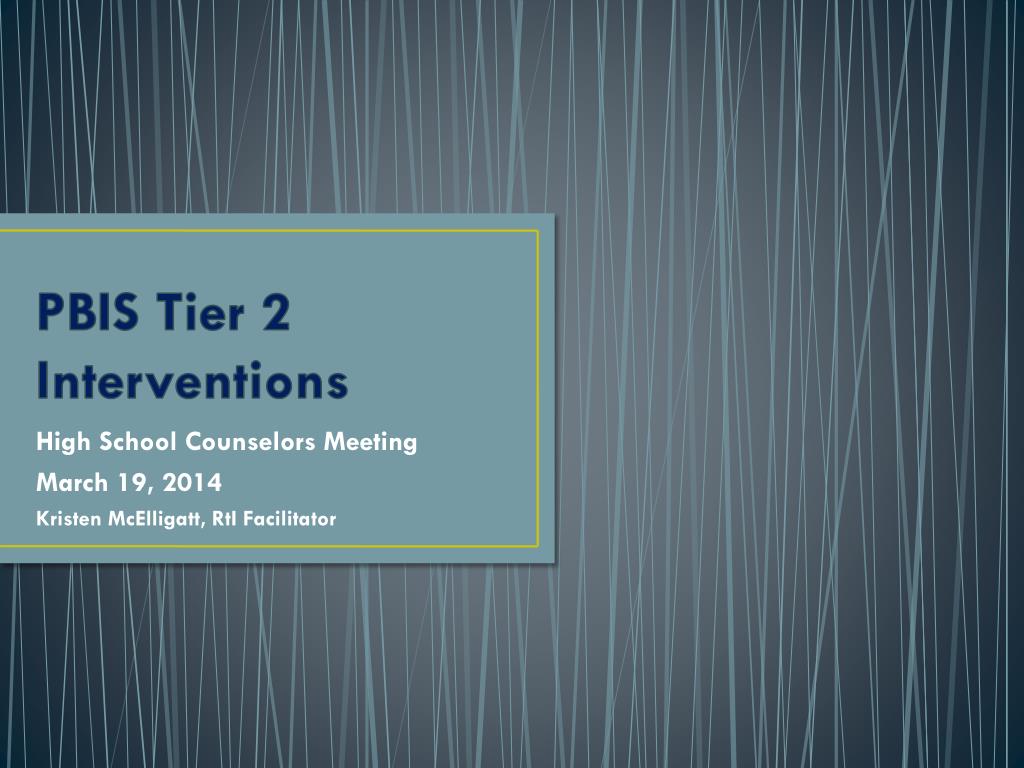 PBIS Tier 2 Interventions

High School Counselors Meeting

March 19, 2014

Kristen McElligatt, RtI Facilitator